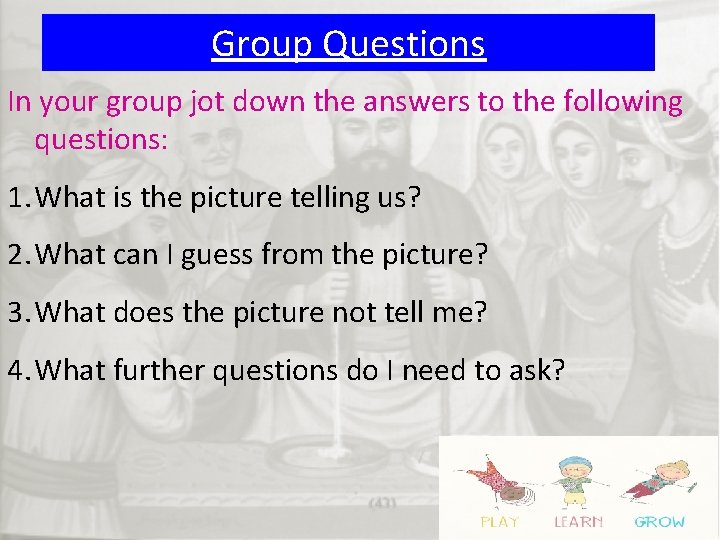 Group Questions

In your group jot down the answers to the following questions:

1. What is the picture telling us?

2. What can I guess from the picture?

3. What does the picture not tell me?

4. What further questions do I need to ask?

(43)

PLAY LEARN GROW